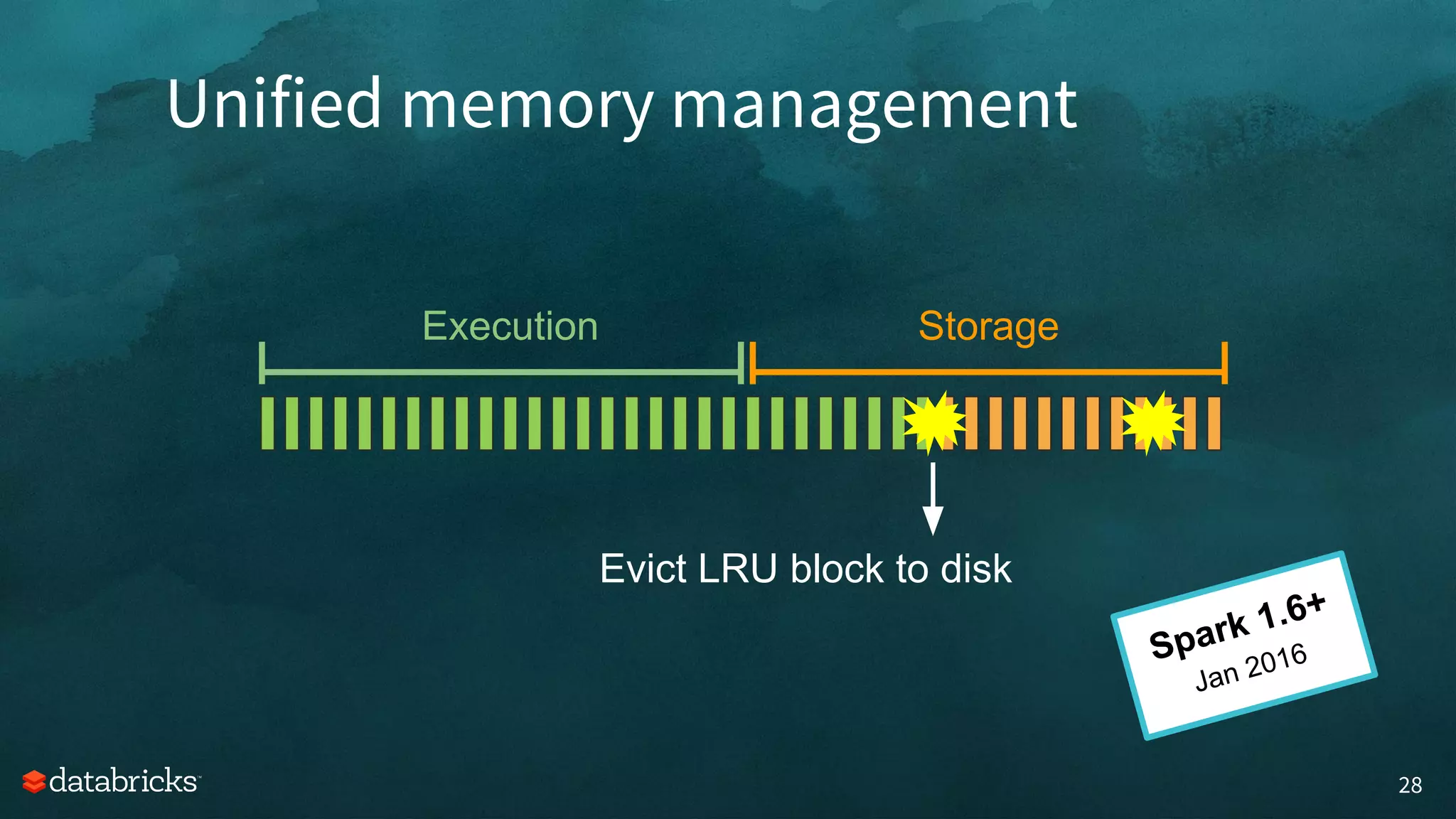 Unified memory management

Execution

Storage

Evict LRU block to disk

Spark 1.6+
Jan 2016

databricks

28